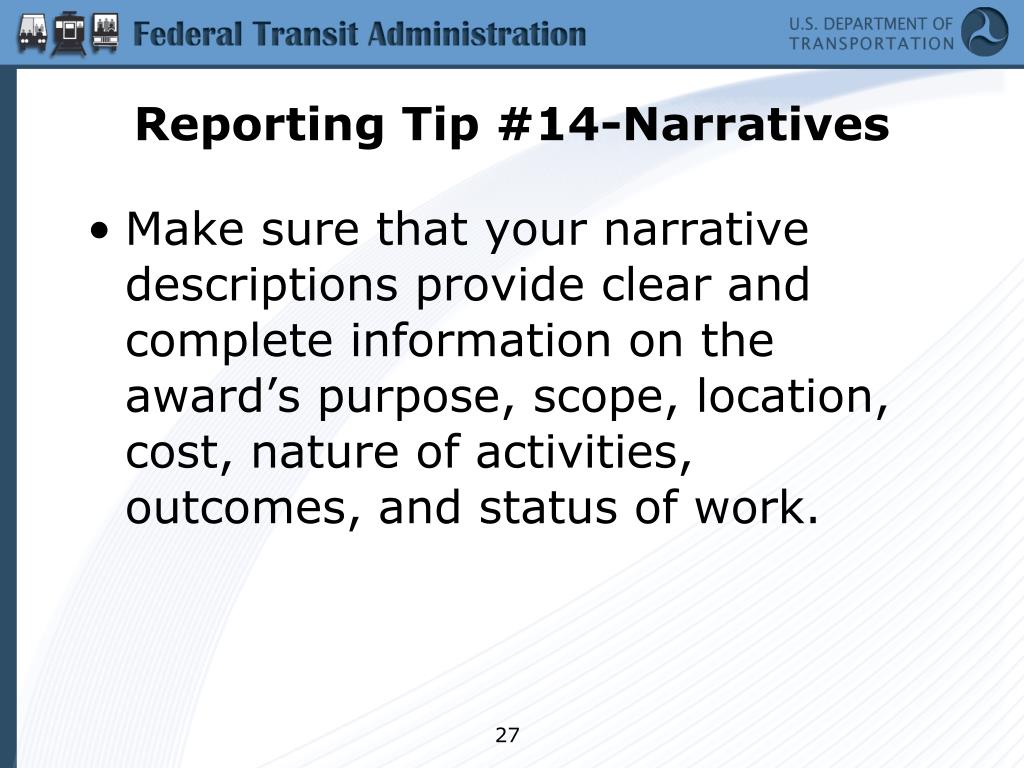 Federal Transit Administration

U.S. DEPARTMENT OF
TRANSPORTATION

Reporting Tip #14-Narratives

• Make sure that your narrative descriptions provide clear and complete information on the award's purpose, scope, location, cost, nature of activities, outcomes, and status of work.

27